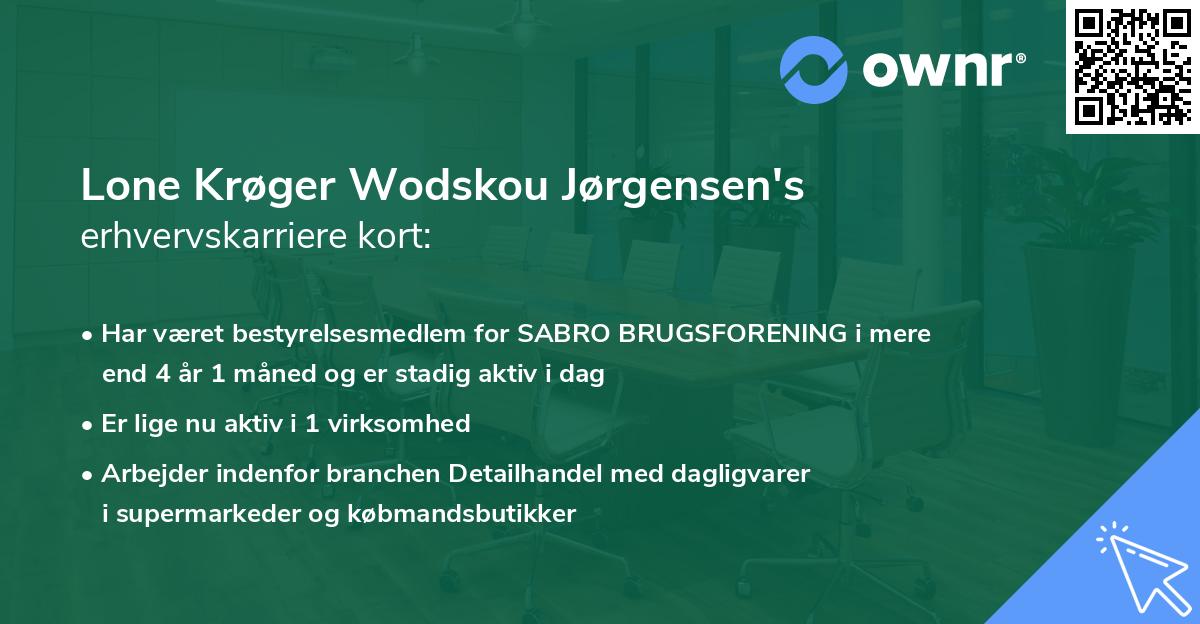 ownr®

Lone Krøger Wodskou Jørgensen's
erhvervskarriere kort:

• Har været bestyrelsesmedlem for SABRO BRUGSFORENING i mere end 4 år 1 måned og er stadig aktiv i dag

• Er lige nu aktiv i 1 virksomhed

• Arbejder indenfor branchen Detailhandel med dagligvarer i supermarkeder og købmandsbutikker